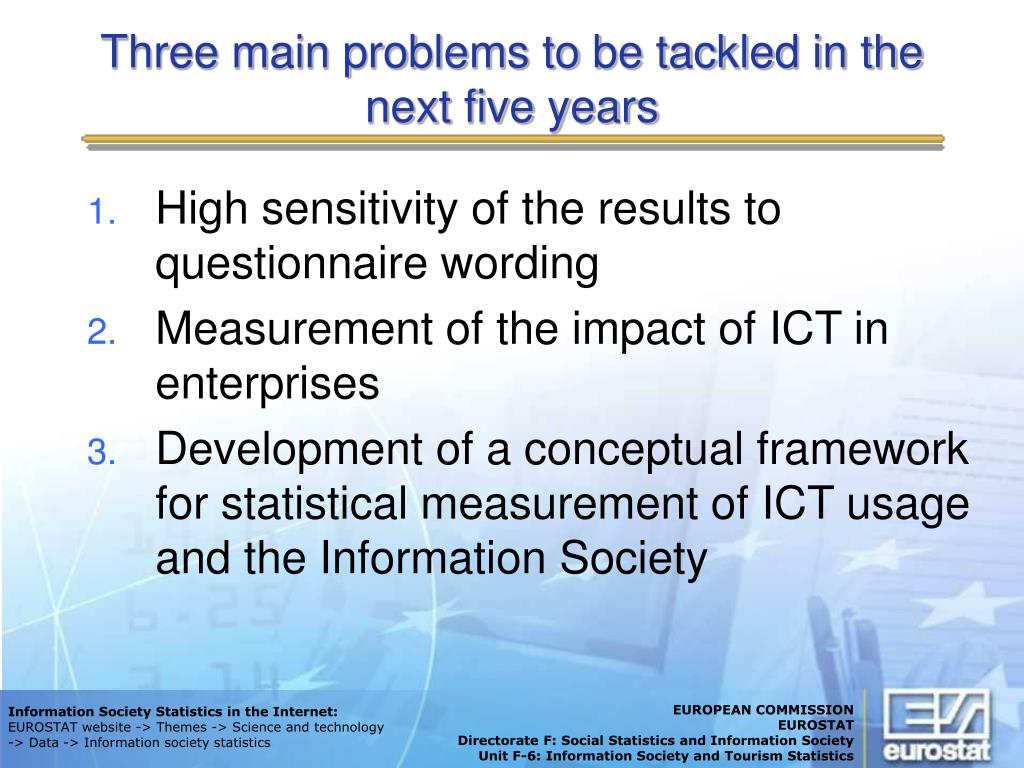 Three main problems to be tackled in the next five years

1. High sensitivity of the results to questionnaire wording
2. Measurement of the impact of ICT in enterprises
3. Development of a conceptual framework for statistical measurement of ICT usage and the Information Society

Information Society Statistics in the Internet:
EUROSTAT website -> Themes -> Science and technology -> Data -> Information society statistics

EUROPEAN COMMISSION
EUROSTAT
Directorate F: Social Statistics and Information Society
Unit F-6: Information Society and Tourism Statistics

eurostat